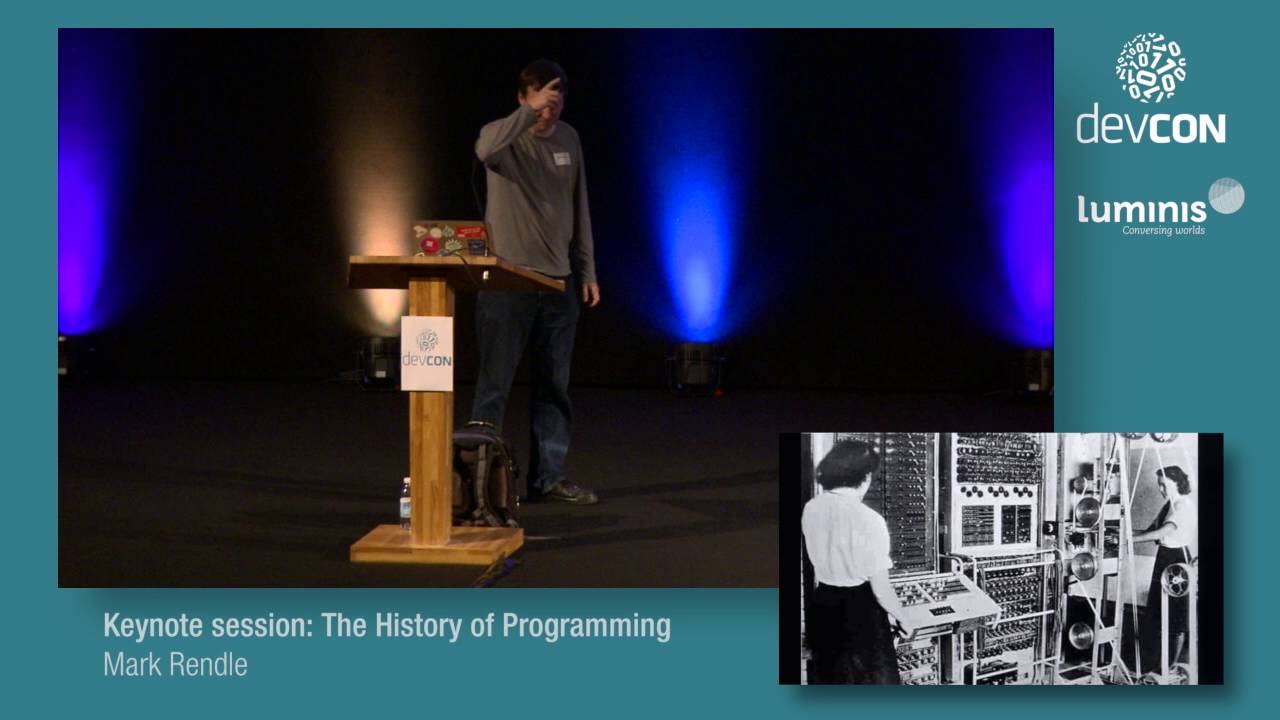 devCON

luminis
Conversing worlds

devCON

Keynote session: The History of Programming
Mark Rendle